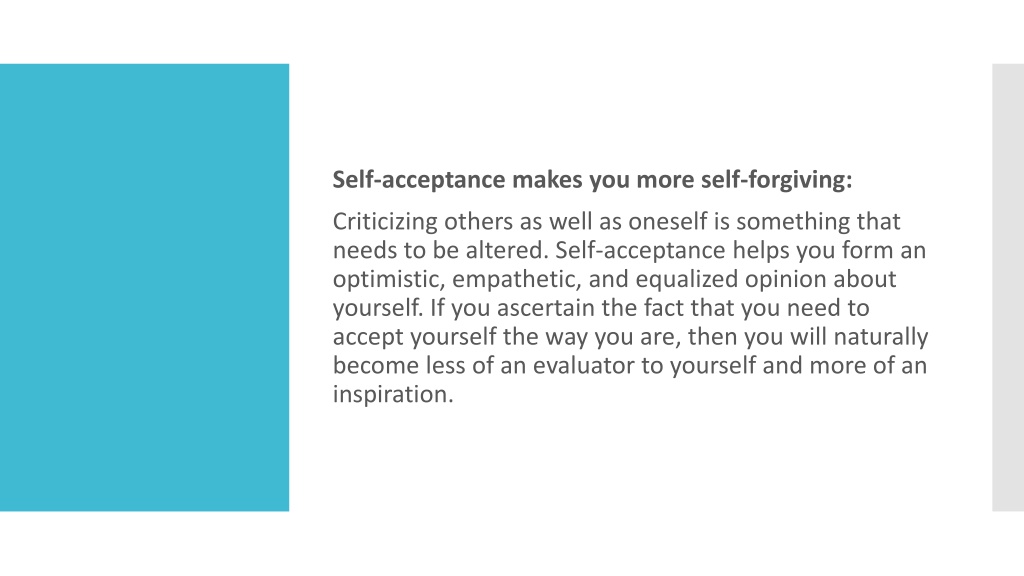 Self-acceptance makes you more self-forgiving:

Criticizing others as well as oneself is something that needs to be altered. Self-acceptance helps you form an optimistic, empathetic, and equalized opinion about yourself. If you ascertain the fact that you need to accept yourself the way you are, then you will naturally become less of an evaluator to yourself and more of an inspiration.